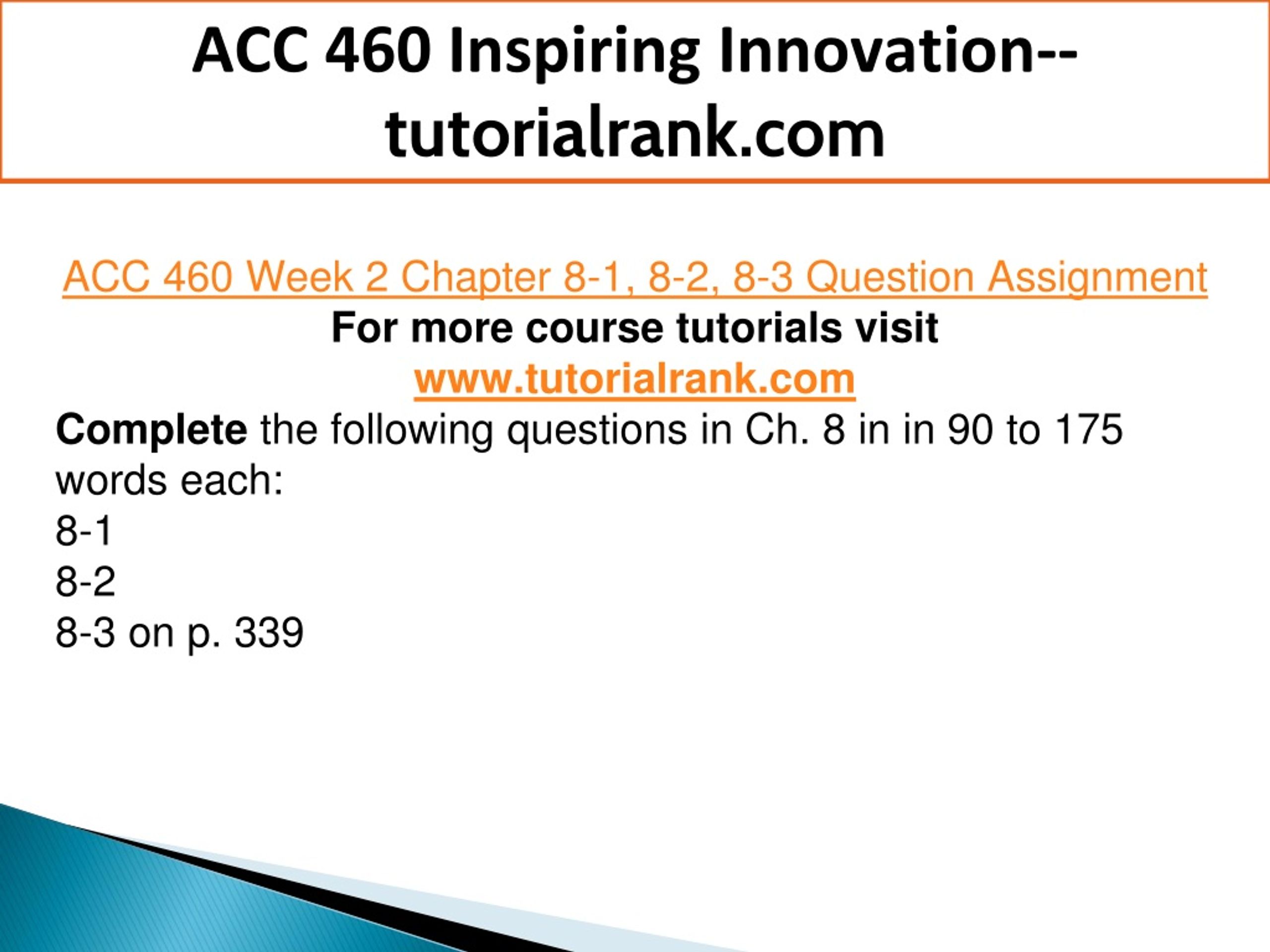 ACC 460 Inspiring Innovation--tutorialrank.com

ACC 460 Week 2 Chapter 8-1, 8-2, 8-3 Question Assignment
For more course tutorials visit
www.tutorialrank.com
Complete the following questions in Ch. 8 in in 90 to 175 words each:
8-1
8-2
8-3 on p. 339